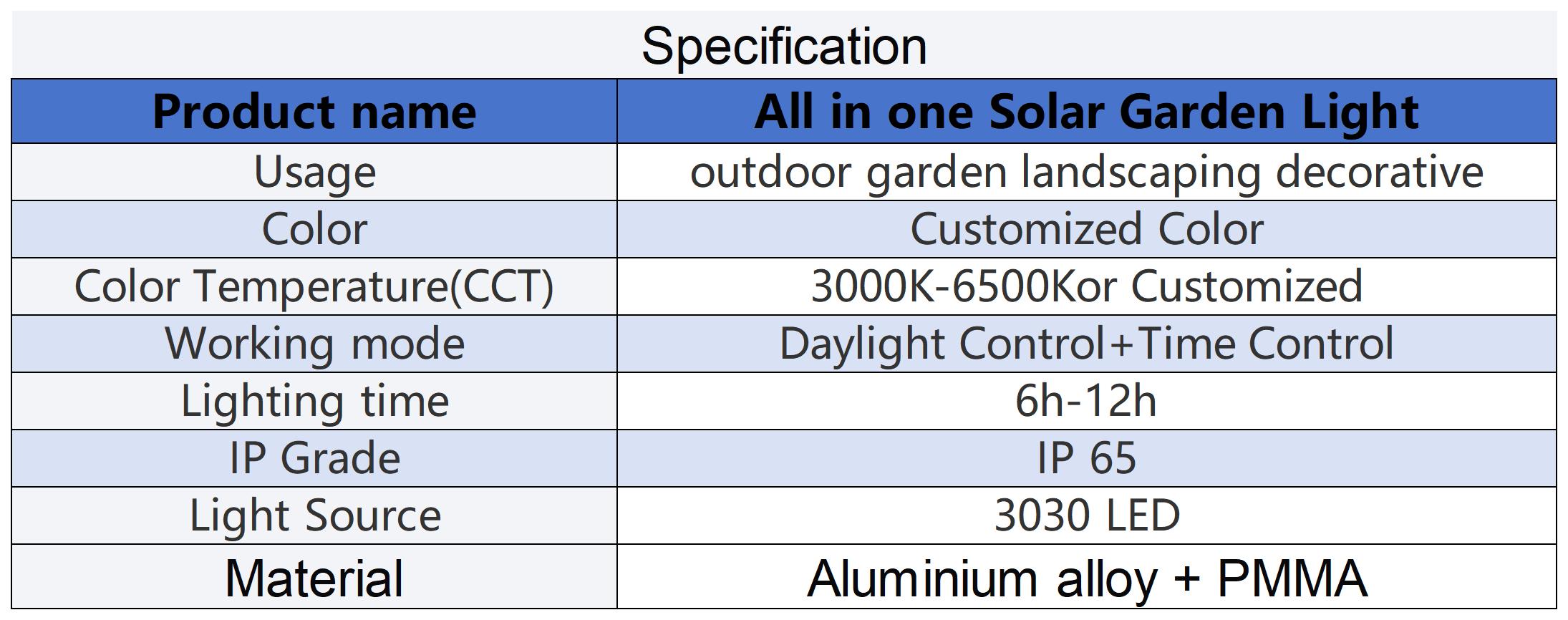 Specification

| Product name | All in one Solar Garden Light |
|---|---|
| Usage | outdoor garden landscaping decorative |
| Color | Customized Color |
| Color Temperature(CCT) | 3000K-6500Kor Customized |
| Working mode | Daylight Control+Time Control |
| Lighting time | 6h-12h |
| IP Grade | IP 65 |
| Light Source | 3030 LED |
| Material | Aluminium alloy + PMMA |